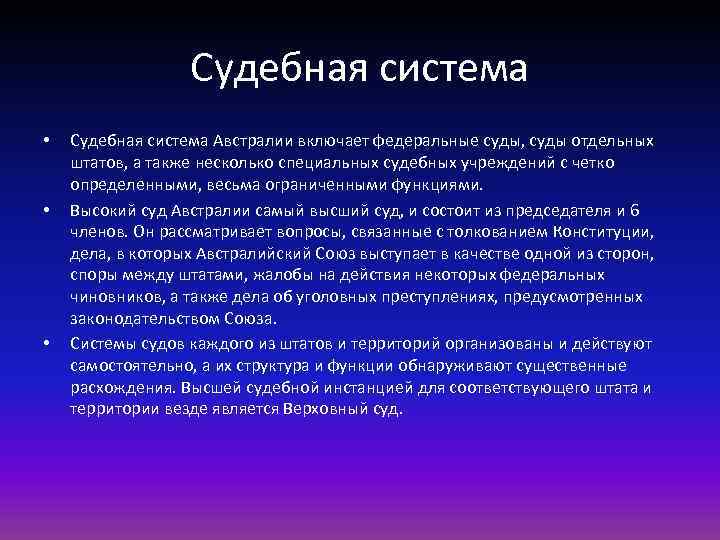 Судебная система

• Судебная система Австралии включает федеральные суды, суды отдельных штатов, а также несколько специальных судебных учреждений с четко определенными, весьма ограниченными функциями.

• Высокий суд Австралии самый высший суд, и состоит из председателя и 6 членов. Он рассматривает вопросы, связанные с толкованием Конституции, дела, в которых Австралийский Союз выступает в качестве одной из сторон, споры между штатами, жалобы на действия некоторых федеральных чиновников, а также дела об уголовных преступлениях, предусмотренных законодательством Союза.

• Системы судов каждого из штатов и территорий организованы и действуют самостоятельно, а их структура и функции обнаруживают существенные расхождения. Высшей судебной инстанцией для соответствующего штата и территории везде является Верховный суд.